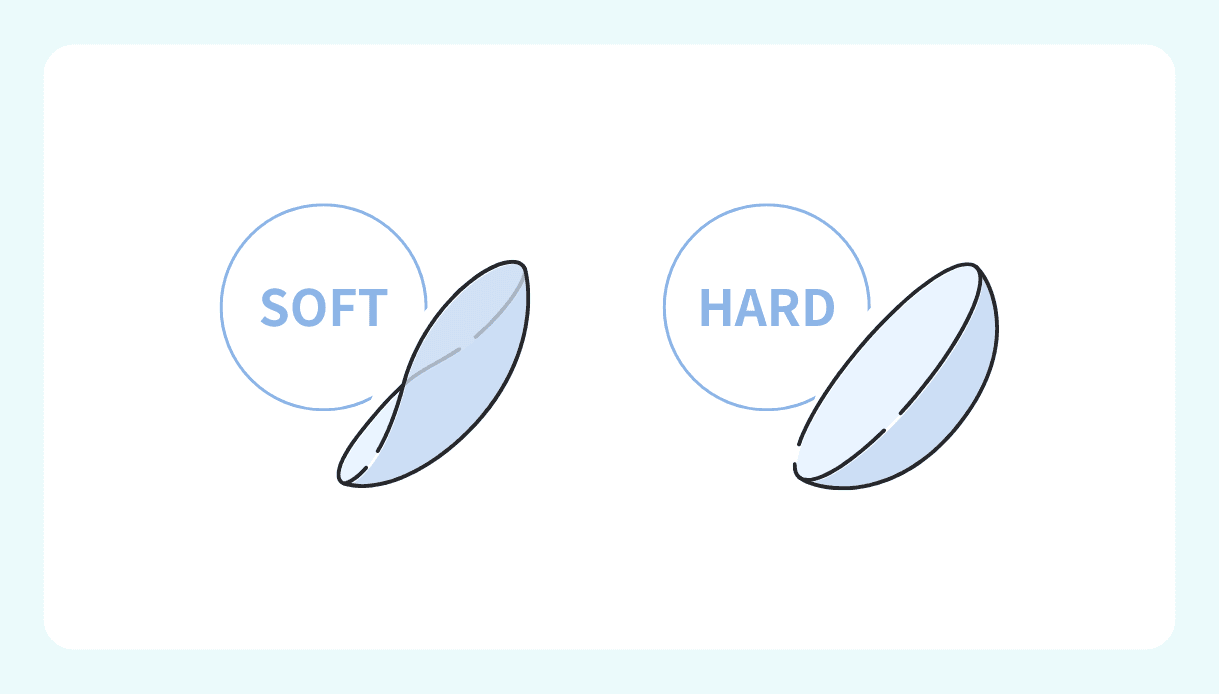 SOFT

HARD